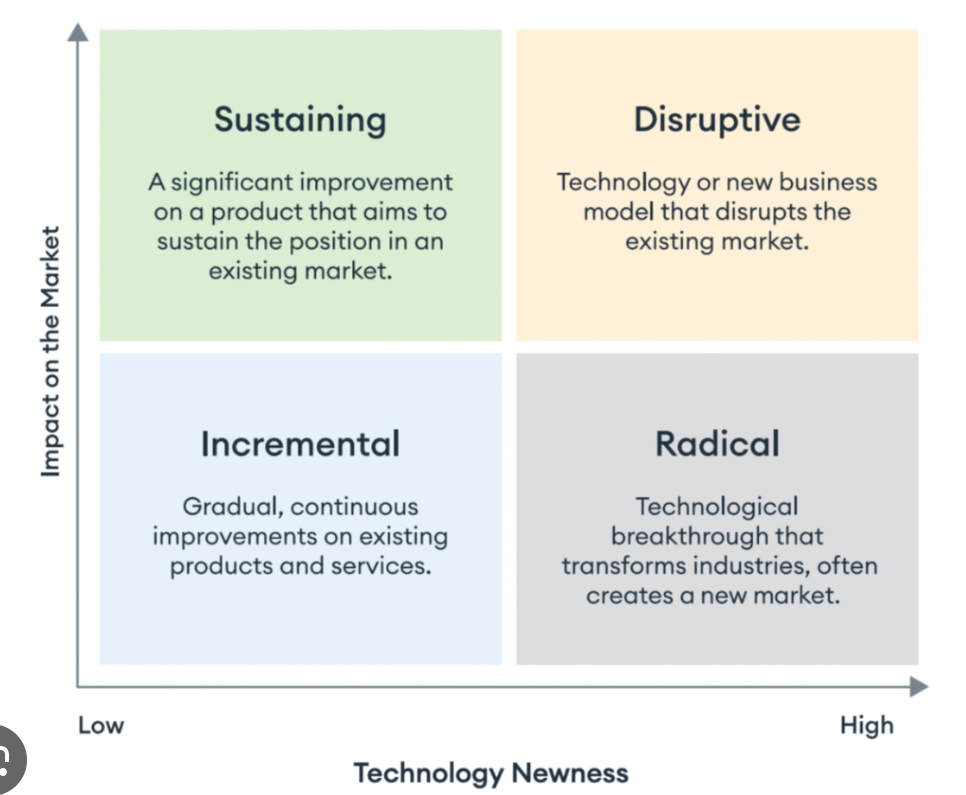 Impact on the Market

Sustaining

A significant improvement on a product that aims to sustain the position in an existing market.

Disruptive

Technology or new business model that disrupts the existing market.

Incremental

Gradual, continuous improvements on existing products and services.

Radical

Technological breakthrough that transforms industries, often creates a new market.

Low

High

Technology Newness